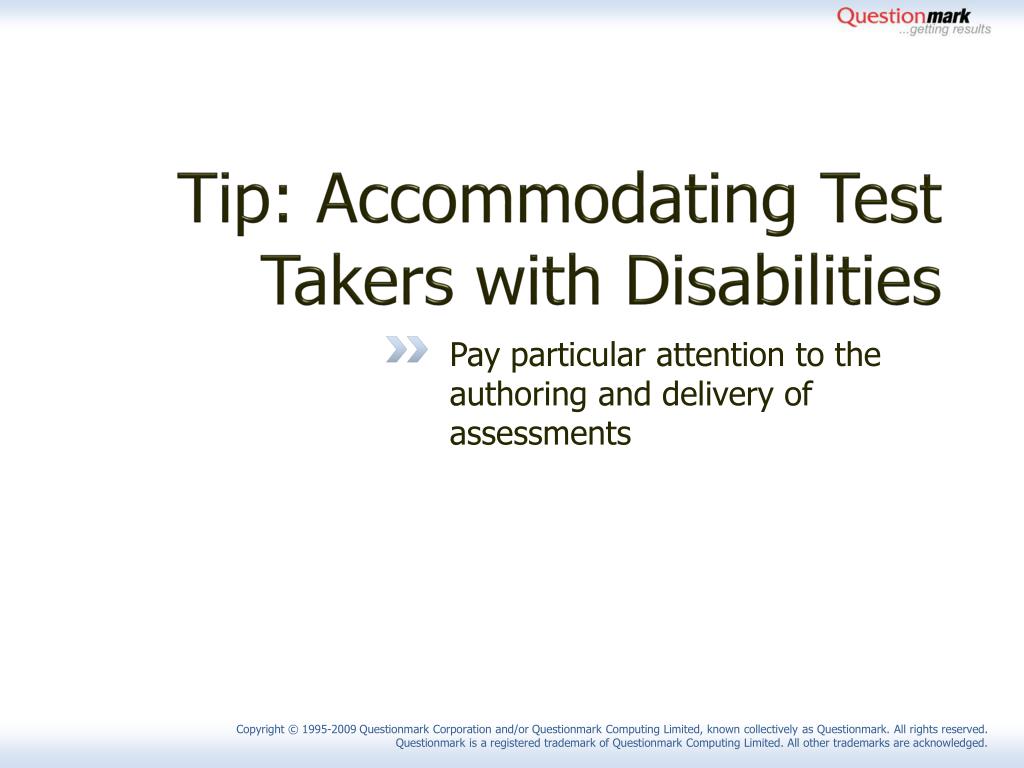 Questionmark
...getting results

Tip: Accommodating Test Takers with Disabilities

Pay particular attention to the authoring and delivery of assessments

Copyright © 1995-2009 Questionmark Corporation and/or Questionmark Computing Limited, known collectively as Questionmark. All rights reserved. Questionmark is a registered trademark of Questionmark Computing Limited. All other trademarks are acknowledged.